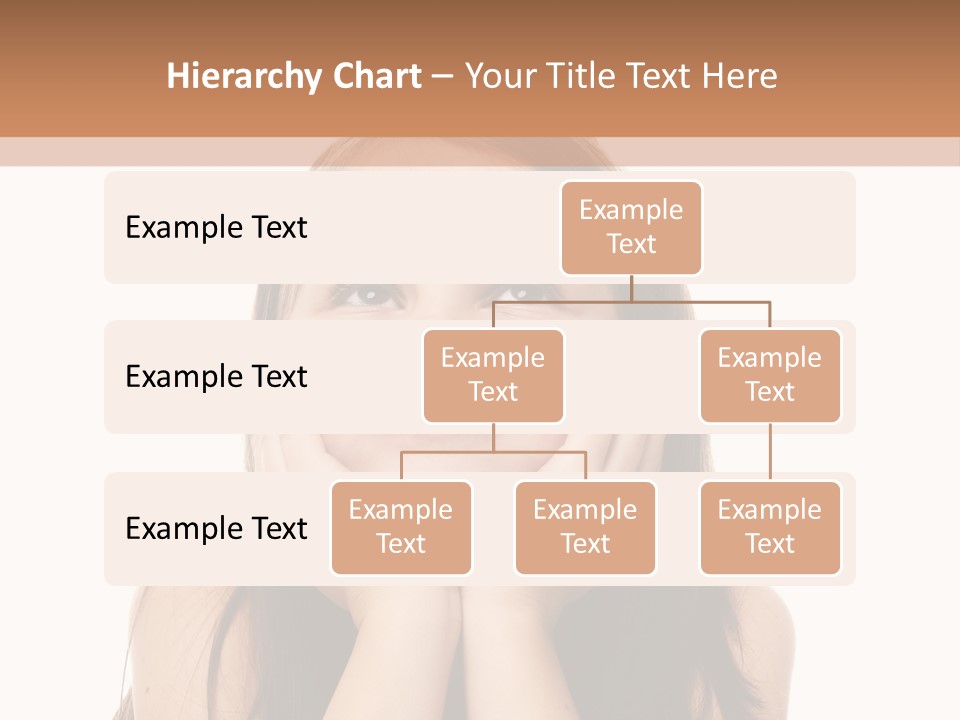 Hierarchy Chart – Your Title Text Here

Example Text

Example Text

Example Text

Example Text

Example Text

Example Text

Example Text

Example Text

Example Text